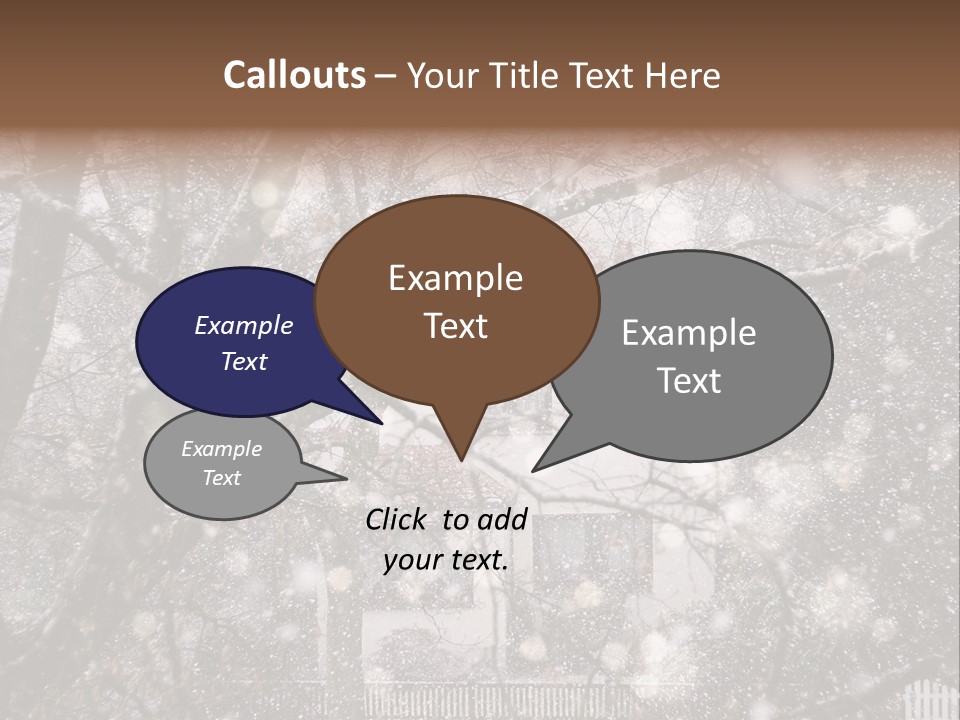 Callouts – Your Title Text Here

Example Text

Example Text

Example Text

Example Text

Click to add your text.